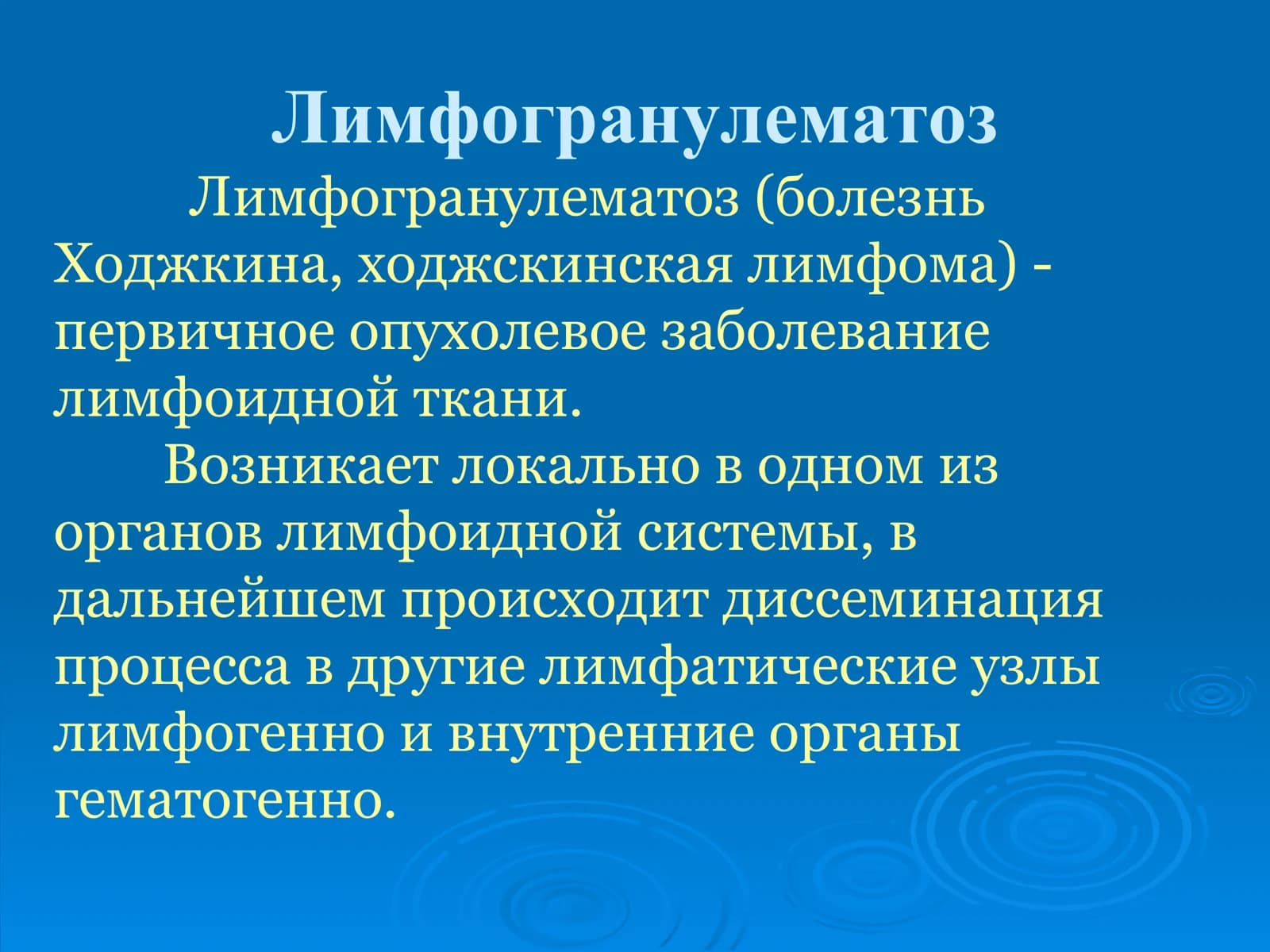 Лимфогранулематоз

Лимфогранулематоз (болезнь Ходжкина, ходжскинская лимфома) - первичное опухолевое заболевание лимфоидной ткани.

Возникает локально в одном из органов лимфоидной системы, в дальнейшем происходит диссеминация процесса в другие лимфатические узлы лимфогенно и внутренние органы гематогенно.